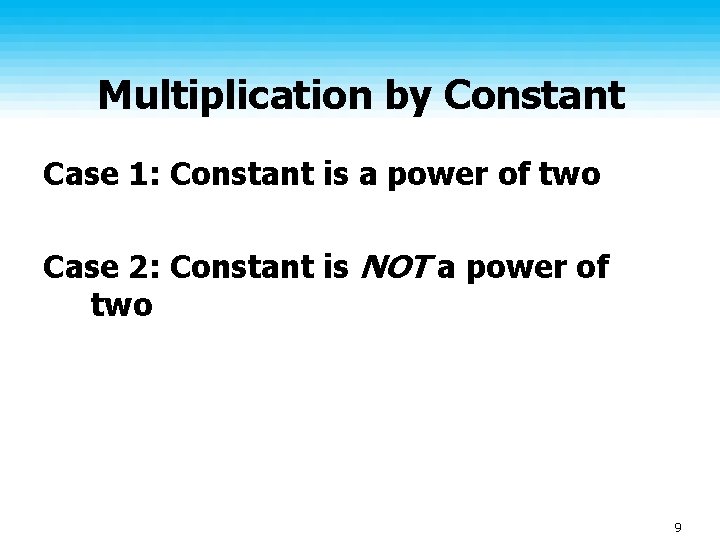 Multiplication by Constant

Case 1: Constant is a power of two

Case 2: Constant is NOT a power of two

9